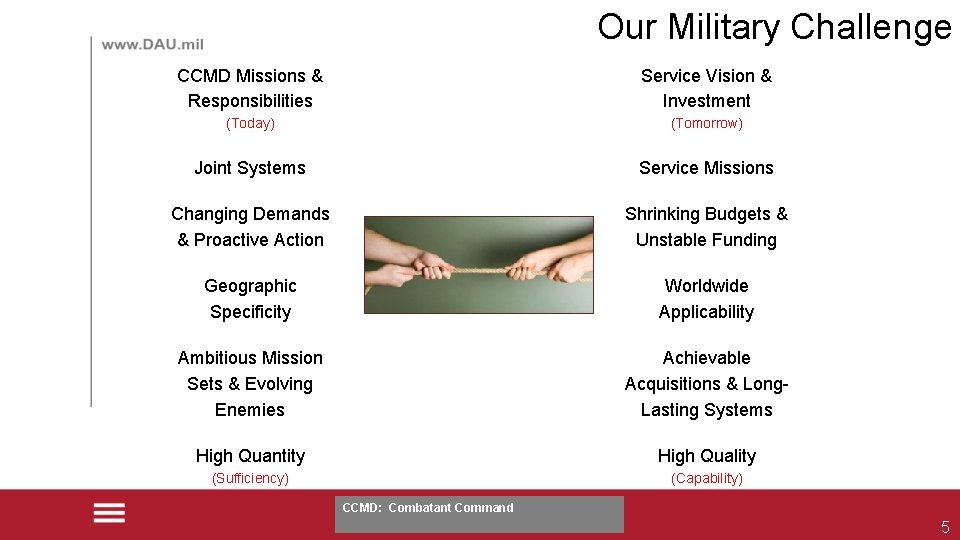 www.DAU.mil

Our Military Challenge

CCMD Missions & Responsibilities
(Today)

Joint Systems

Changing Demands & Proactive Action

Geographic Specificity

Ambitious Mission Sets & Evolving Enemies

High Quantity
(Sufficiency)

Service Vision & Investment
(Tomorrow)

Service Missions

Shrinking Budgets & Unstable Funding

Worldwide Applicability

Achievable Acquisitions & Long-Lasting Systems

High Quality
(Capability)

CCMD: Combatant Command

5